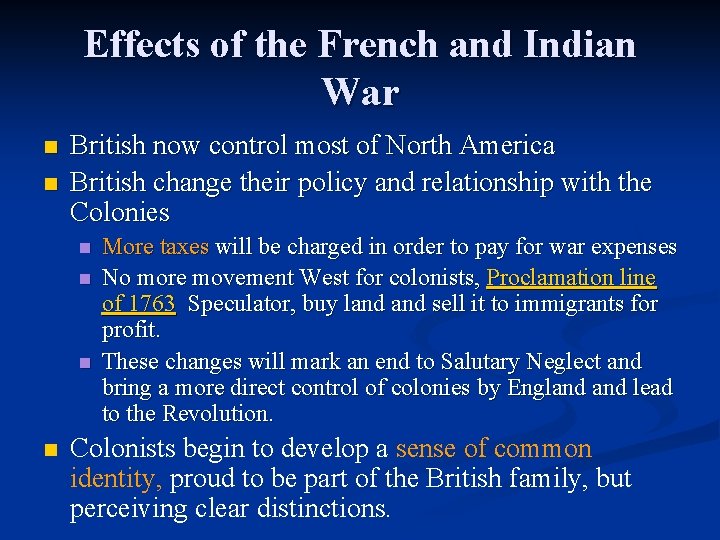 Effects of the French and Indian War

British now control most of North America

British change their policy and relationship with the Colonies

More taxes will be charged in order to pay for war expenses

No more movement West for colonists, Proclamation line of 1763 Speculator, buy land and sell it to immigrants for profit.

These changes will mark an end to Salutary Neglect and bring a more direct control of colonies by England and lead to the Revolution.

Colonists begin to develop a sense of common identity, proud to be part of the British family, but perceiving clear distinctions.